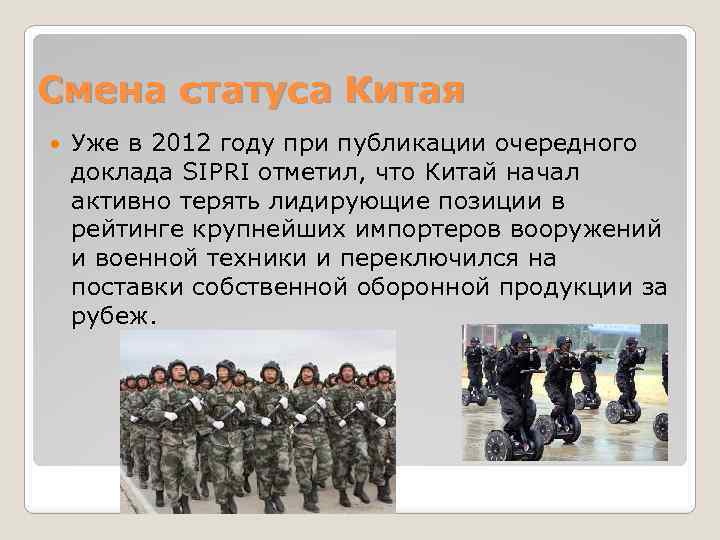 Смена статуса Китая

Уже в 2012 году при публикации очередного доклада SIPRI отметил, что Китай начал активно терять лидирующие позиции в рейтинге крупнейших импортеров вооружений и военной техники и переключился на поставки собственной оборонной продукции за рубеж.